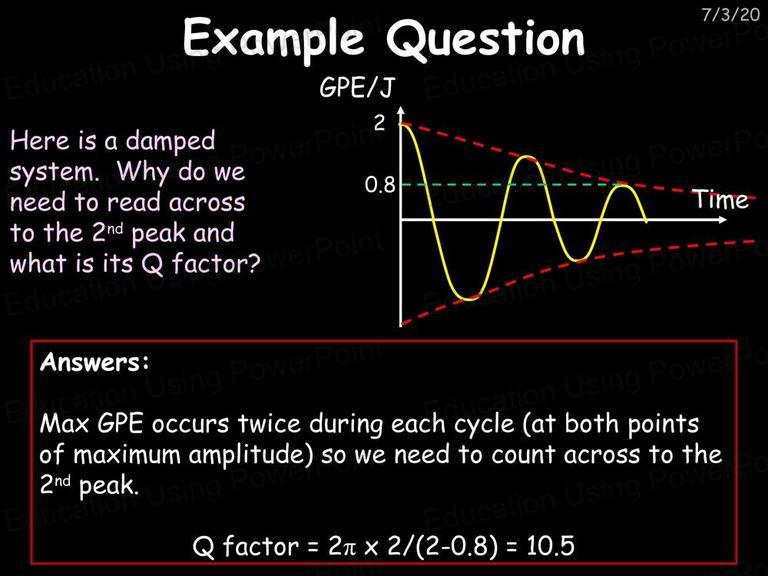 7/3/20

Example Question

Here is a damped system. Why do we need to read across to the 2$^{nd}$ peak and what is its Q factor?

GPE/J
2
0.8
Time

Answers:

Max GPE occurs twice during each cycle (at both points of maximum amplitude) so we need to count across to the 2$^{nd}$ peak.

Q factor = $2\pi \times 2/(2-0.8) = 10.5$

Education Using PowerPoint